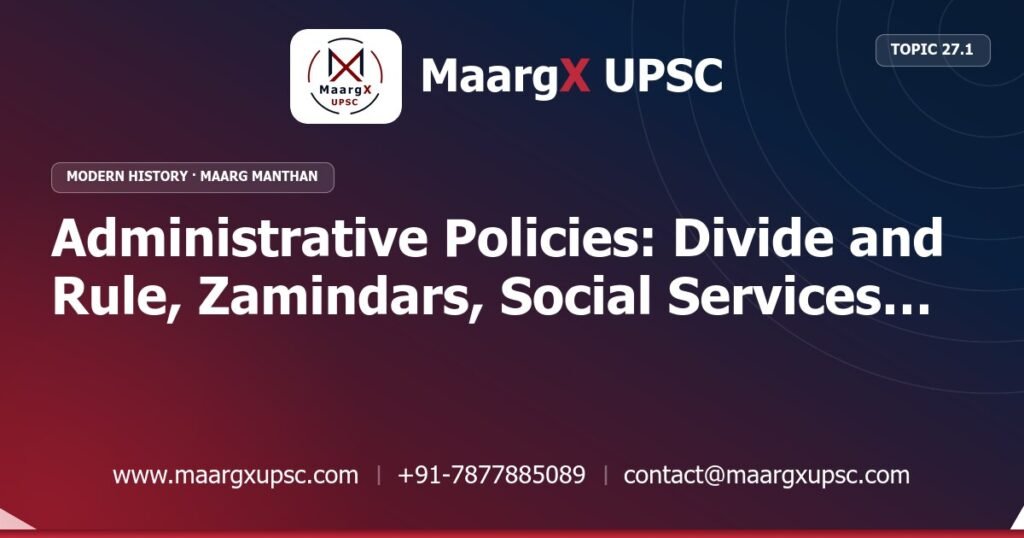 MaargX
UPSC

MaargX UPSC

TOPIC 27.1

MODERN HISTORY · MAARG MANTHAN

Administrative Policies: Divide and Rule, Zamindars, Social Services…

www.maargxupsc.com | +91-7877885089 | contact@maargxupsc.com